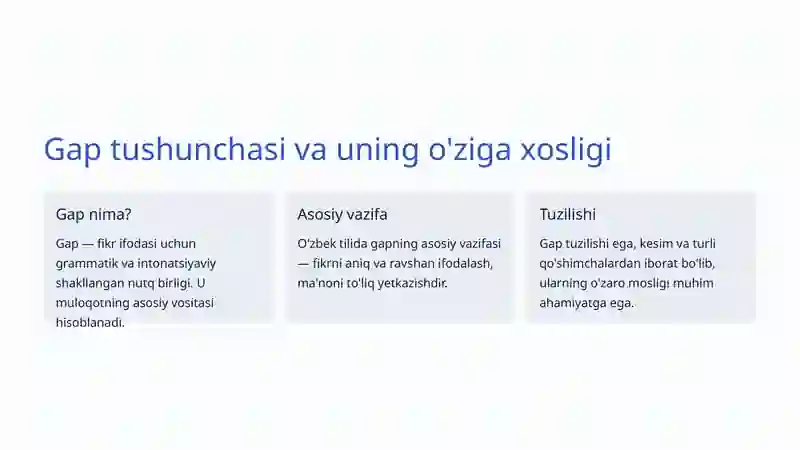 Gap tushunchasi va uning o'ziga xosligi

Gap nima?

Gap — fikr ifodasi uchun grammatik va intonatsiyaviy shakllangan nutq birligi. U muloqotning asosiy vositasi hisoblanadi.

Asosiy vazifa

O'zbek tilida gapning asosiy vazifasi — fikrni aniq va ravshan ifodalash, ma'noni to'liq yetkazishdir.

Tuzilishi

Gap tuzilishi ega, kesim va turli qo'shimchalardan iborat bo'lib, ularning o'zaro mosligi muhim ahamiyatga ega.